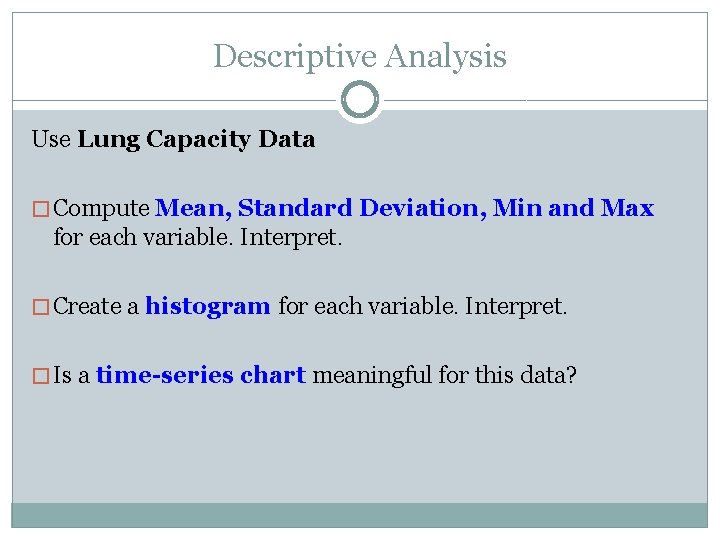 Descriptive Analysis

Use Lung Capacity Data

□ Compute Mean, Standard Deviation, Min and Max for each variable. Interpret.

□ Create a histogram for each variable. Interpret.

□ Is a time-series chart meaningful for this data?